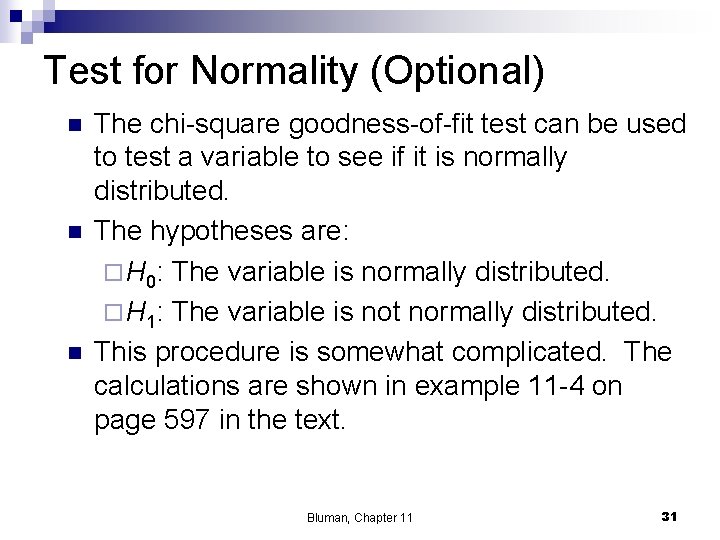 Test for Normality (Optional)

The chi-square goodness-of-fit test can be used to test a variable to see if it is normally distributed.

The hypotheses are:

$H_0$: The variable is normally distributed.

$H_1$: The variable is not normally distributed.

This procedure is somewhat complicated. The calculations are shown in example 11-4 on page 597 in the text.

Bluman, Chapter 11

31